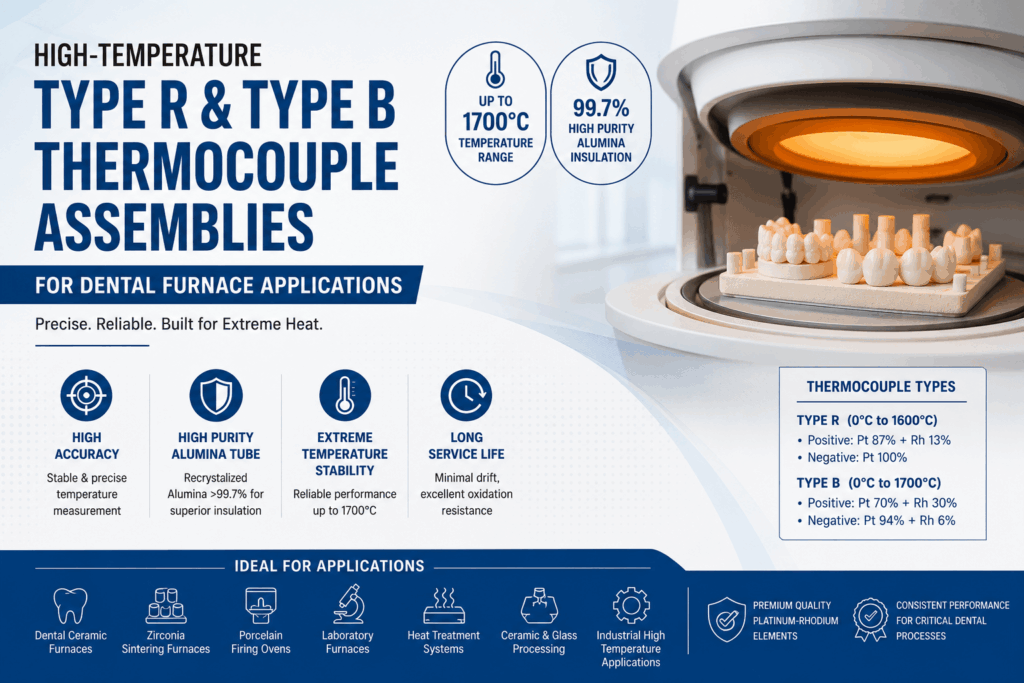 HIGH-TEMPERATURE
TYPE R & TYPE B THERMOCOUPLE ASSEMBLIES

FOR DENTAL FURNACE APPLICATIONS

Precise. Reliable. Built for Extreme Heat.

UP TO 1700°C TEMPERATURE RANGE

99.7% HIGH PURITY ALUMINA INSULATION

HIGH ACCURACY
Stable & precise temperature measurement

HIGH PURITY ALUMINA TUBE
Recrystalized Alumina >99.7% for superior insulation

EXTREME TEMPERATURE STABILITY
Reliable performance up to 1700°C

LONG SERVICE LIFE
Minimal drift, excellent oxidation resistance

THERMOCOUPLE TYPES

TYPE R (0°C to 1600°C)
• Positive: Pt 87% + Rh 13%
• Negative: Pt 100%

TYPE B (0°C to 1700°C)
• Positive: Pt 70% + Rh 30%
• Negative: Pt 94% + Rh 6%

IDEAL FOR APPLICATIONS

Dental Ceramic Furnaces

Zirconia Sintering Furnaces

Porcelain Firing Ovens

Laboratory Furnaces

Heat Treatment Systems

Ceramic & Glass Processing

Industrial High Temperature Applications

PREMIUM QUALITY PLATINUM-RHODIUM ELEMENTS

CONSISTENT PERFORMANCE FOR CRITICAL DENTAL PROCESSES